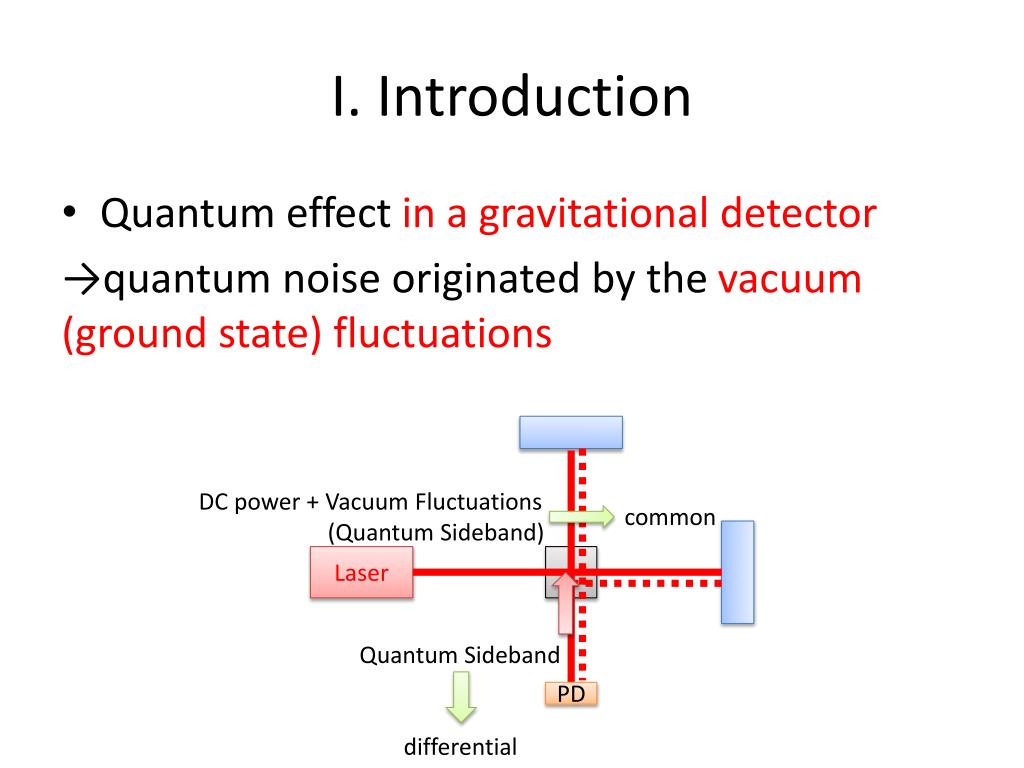 I. Introduction

• Quantum effect in a gravitational detector

→quantum noise originated by the vacuum (ground state) fluctuations

DC power + Vacuum Fluctuations (Quantum Sideband)

common

Laser

Quantum Sideband

PD

differential